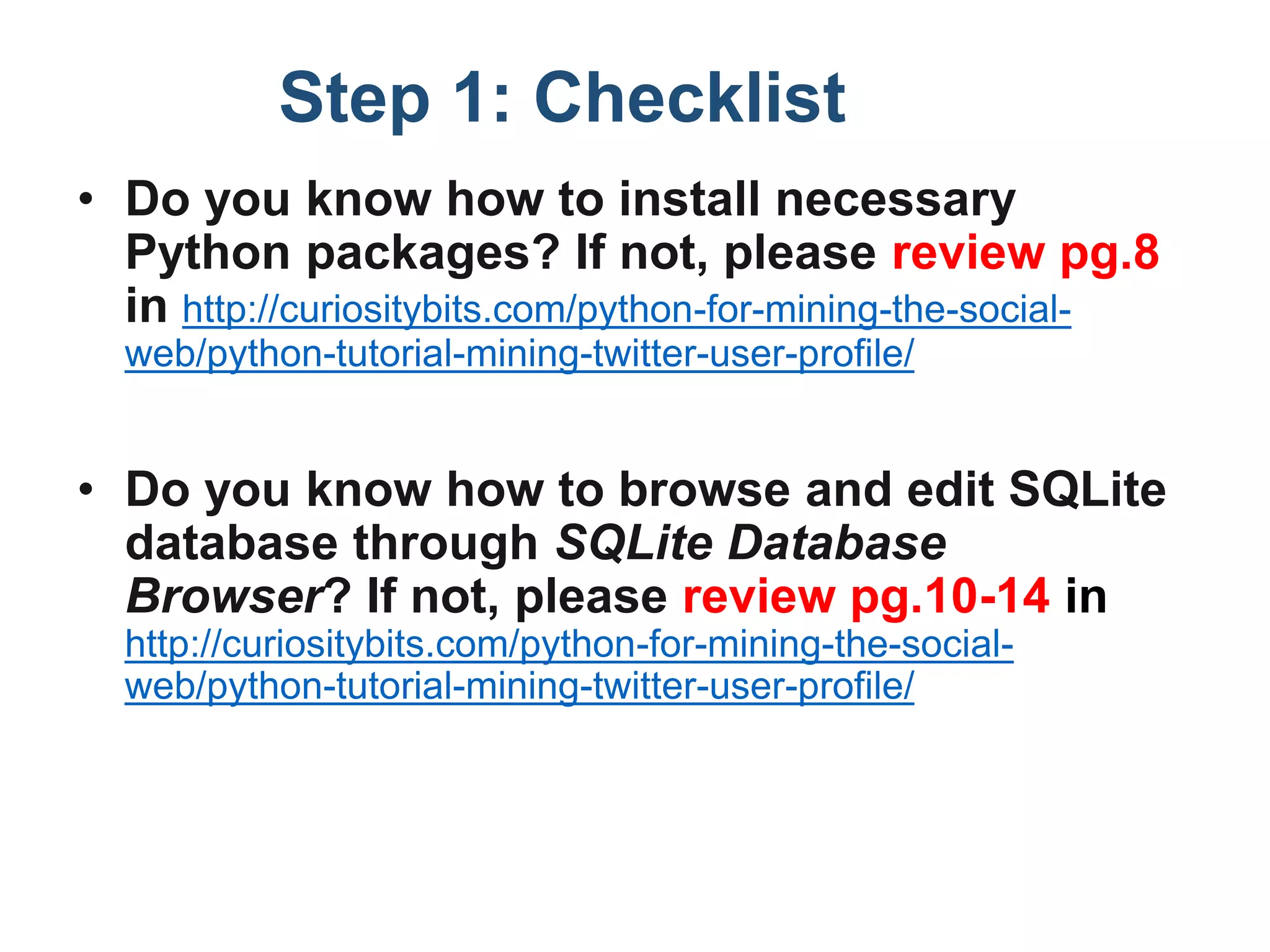 Step 1: Checklist

• Do you know how to install necessary Python packages? If not, please review pg.8 in http://curiositybits.com/python-for-mining-the-social-web/python-tutorial-mining-twitter-user-profile/

• Do you know how to browse and edit SQLite database through SQLite Database Browser? If not, please review pg.10-14 in http://curiositybits.com/python-for-mining-the-social-web/python-tutorial-mining-twitter-user-profile/